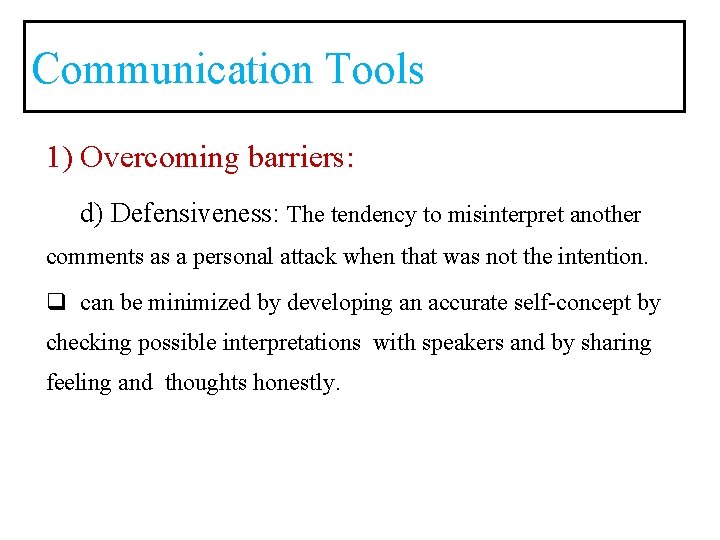 Communication Tools

1) Overcoming barriers:

d) Defensiveness: The tendency to misinterpret another comments as a personal attack when that was not the intention.

❑ can be minimized by developing an accurate self-concept by checking possible interpretations with speakers and by sharing feeling and thoughts honestly.